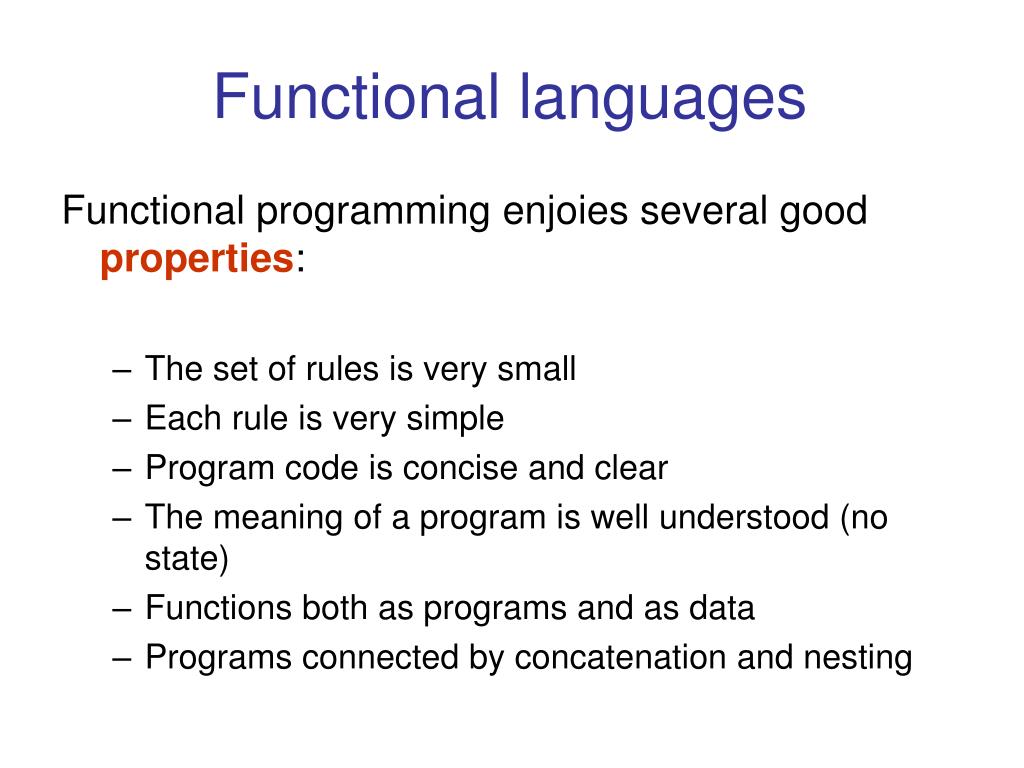 Functional languages

Functional programming enjoies several good properties:

– The set of rules is very small
– Each rule is very simple
– Program code is concise and clear
– The meaning of a program is well understood (no state)
– Functions both as programs and as data
– Programs connected by concatenation and nesting